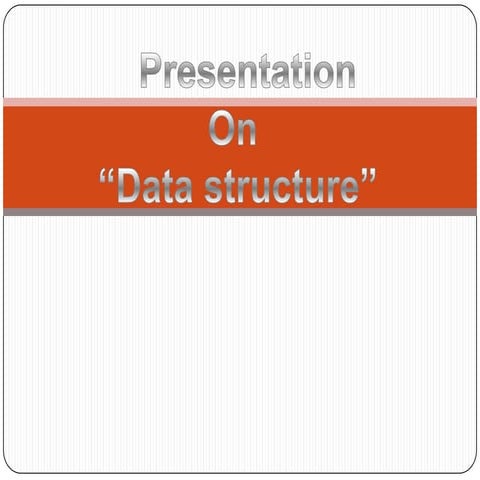 Presentation

On

“Data structure”